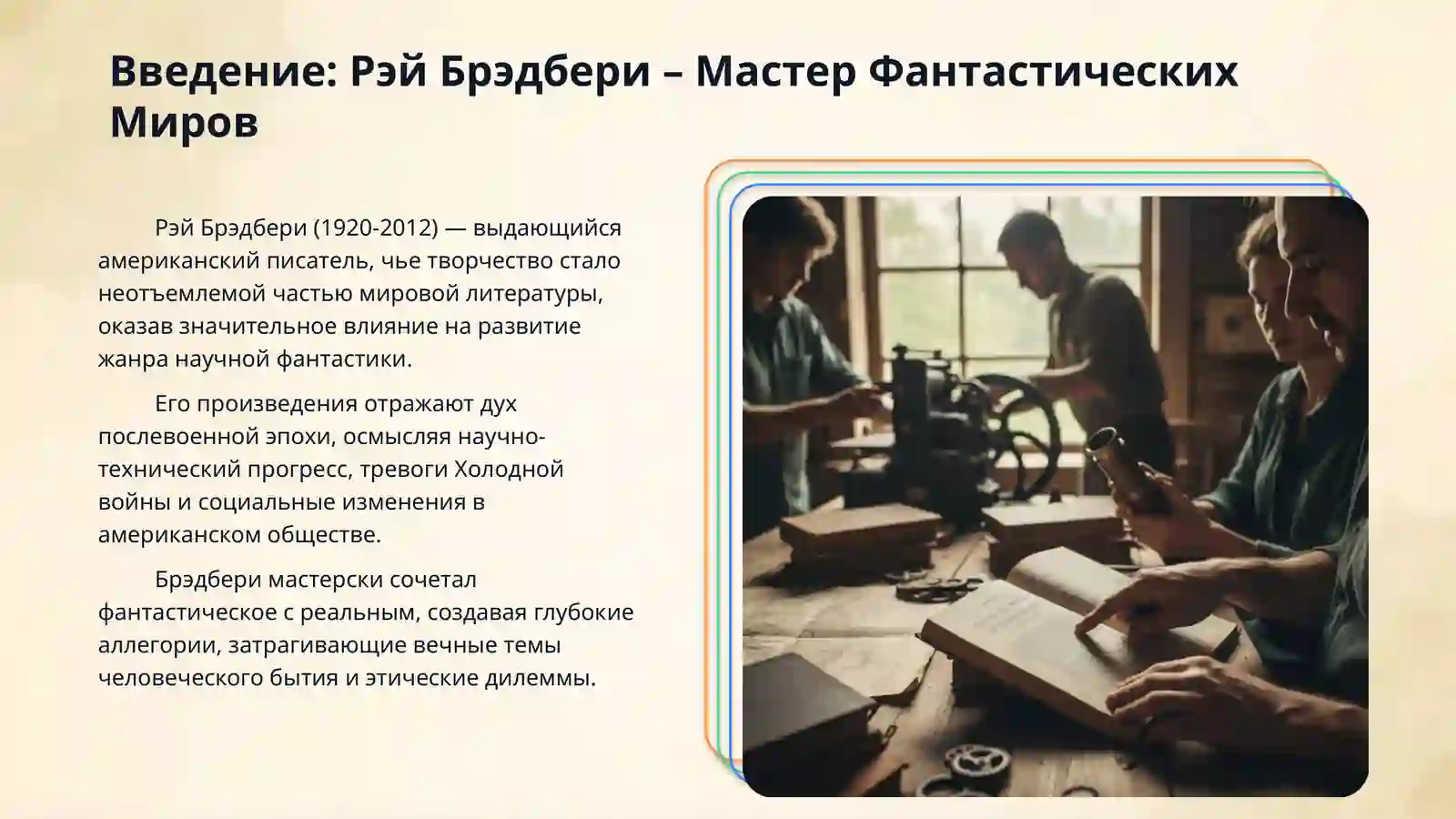 Введение: Рэй Брэдбери – Мастер Фантастических Миров

Рэй Брэдбери (1920-2012) — выдающийся американский писатель, чье творчество стало неотъемлемой частью мировой литературы, оказав значительное влияние на развитие жанра научной фантастики.

Его произведения отражают дух послевоенной эпохи, осмысляя научно-технический прогресс, тревоги Холодной войны и социальные изменения в американском обществе.

Брэдбери мастерски сочетал фантастическое с реальным, создавая глубокие аллегории, затрагивающие вечные темы человеческого бытия и этические дилеммы.